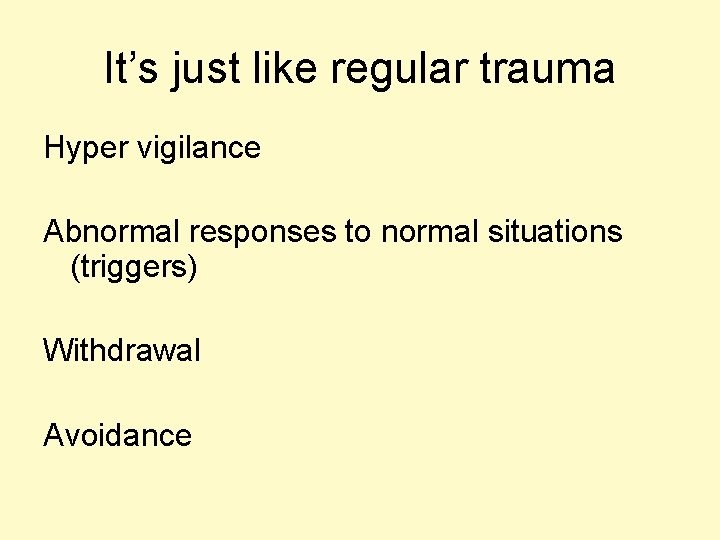 It’s just like regular trauma

Hyper vigilance

Abnormal responses to normal situations (triggers)

Withdrawal

Avoidance